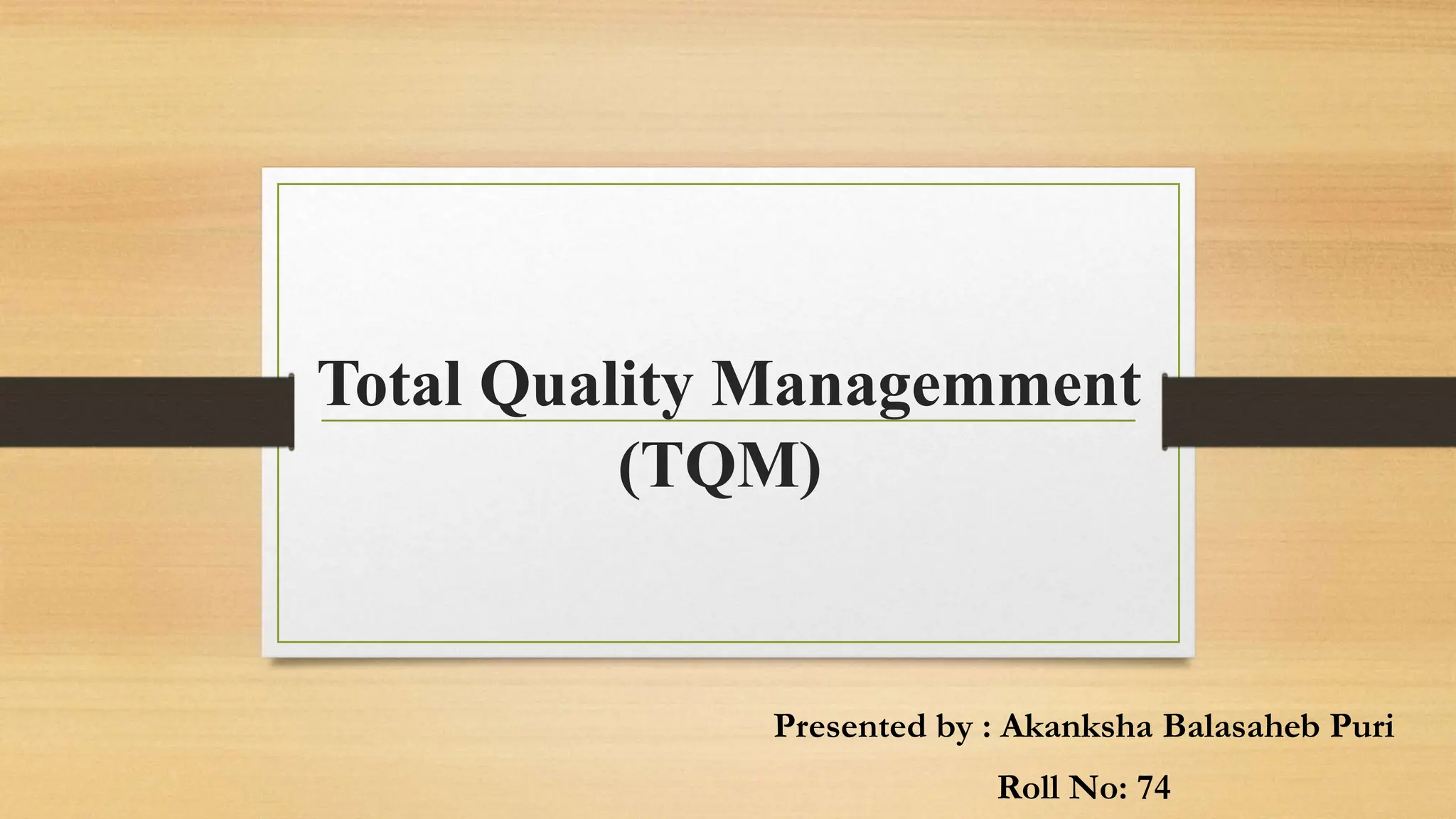 Total Quality Managemment (TQM)

Presented by : Akanksha Balasaheb Puri

Roll No: 74